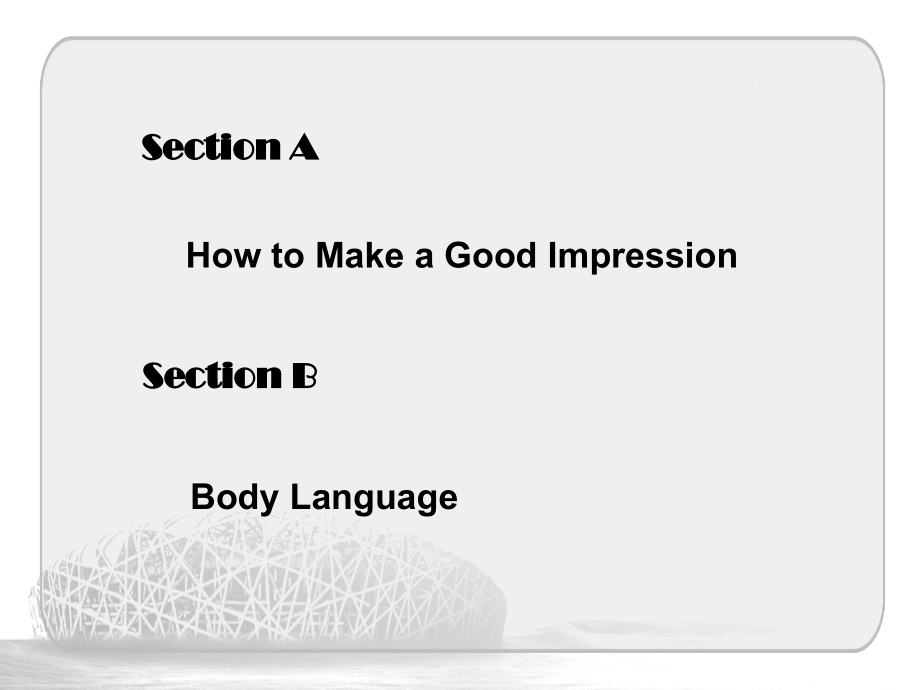 Section A

How to Make a Good Impression

Section B

Body Language